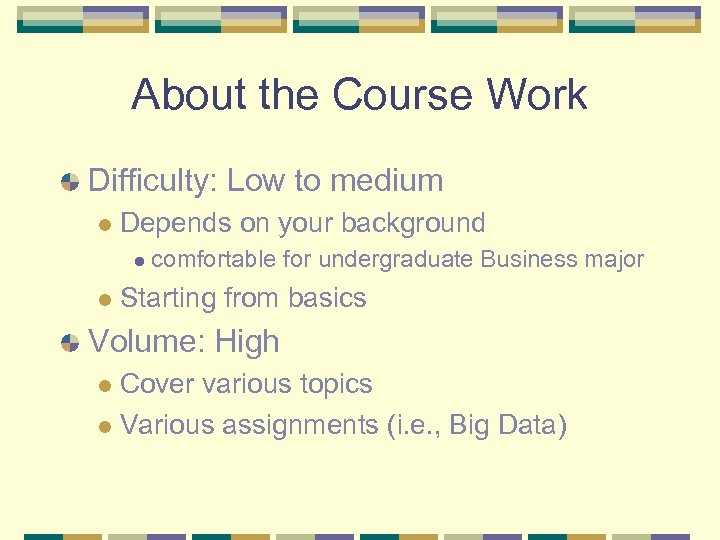 About the Course Work

Difficulty: Low to medium

Depends on your background

comfortable for undergraduate Business major

Starting from basics

Volume: High

Cover various topics

Various assignments (i.e., Big Data)